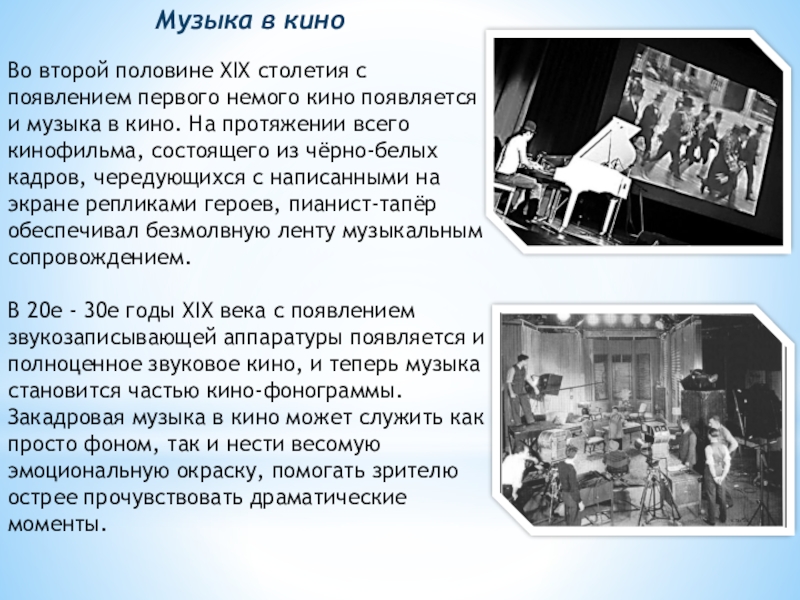 Музыка в кино

Во второй половине XIX столетия с появлением первого немого кино появляется и музыка в кино. На протяжении всего кинофильма, состоящего из чёрно-белых кадров, чередующихся с написанными на экране репликами героев, пианист-тапёр обеспечивал безмолвную ленту музыкальным сопровождением.

В 20е - 30е годы XIX века с появлением звукозаписывающей аппаратуры появляется и полноценное звуковое кино, и теперь музыка становится частью кино-фонограммы. Закадровая музыка в кино может служить как просто фоном, так и нести весомую эмоциональную окраску, помогать зрителю острее прочувствовать драматические моменты.